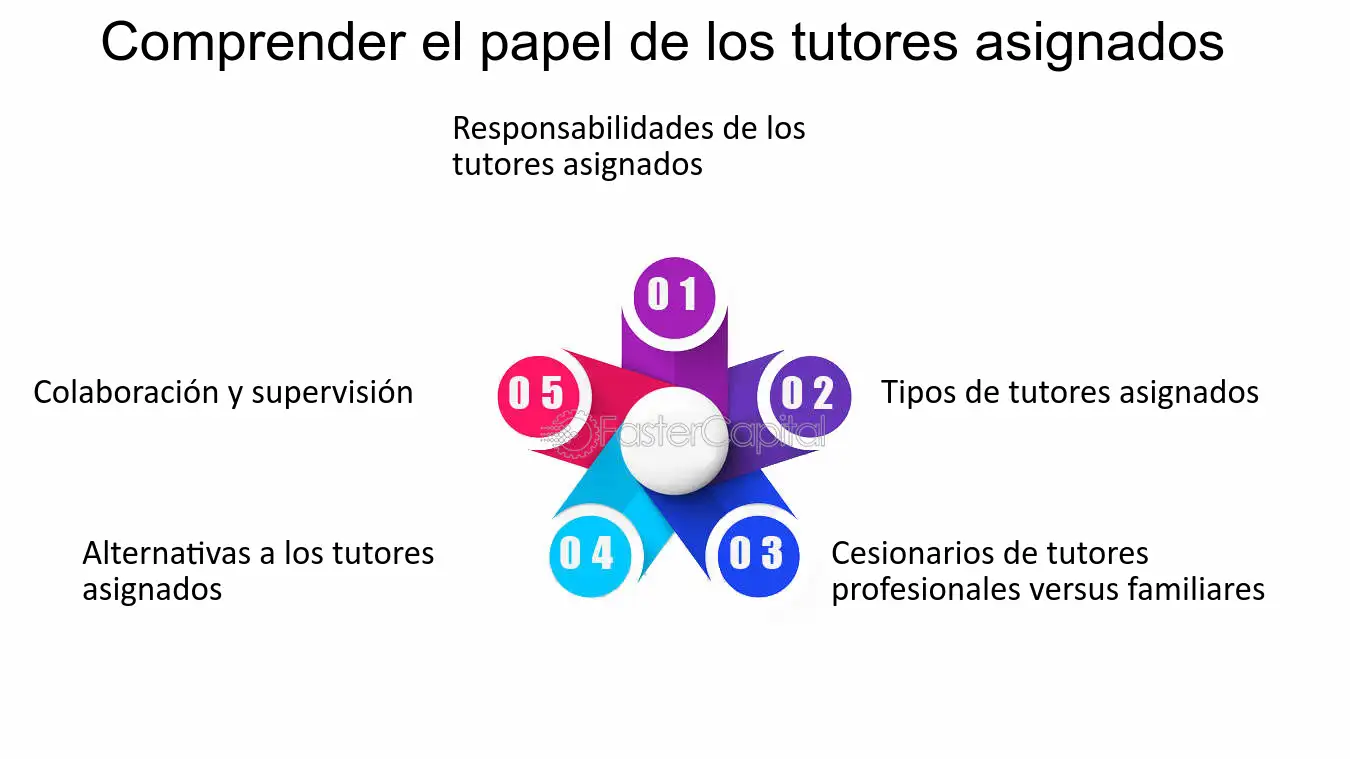 Comprender el papel de los tutores asignados

01

Responsabilidades de los tutores asignados

02

Tipos de tutores asignados

03

Cesionarios de tutores profesionales versus familiares

04

Alternativas a los tutores asignados

05

Colaboración y supervisión

FasterCapital